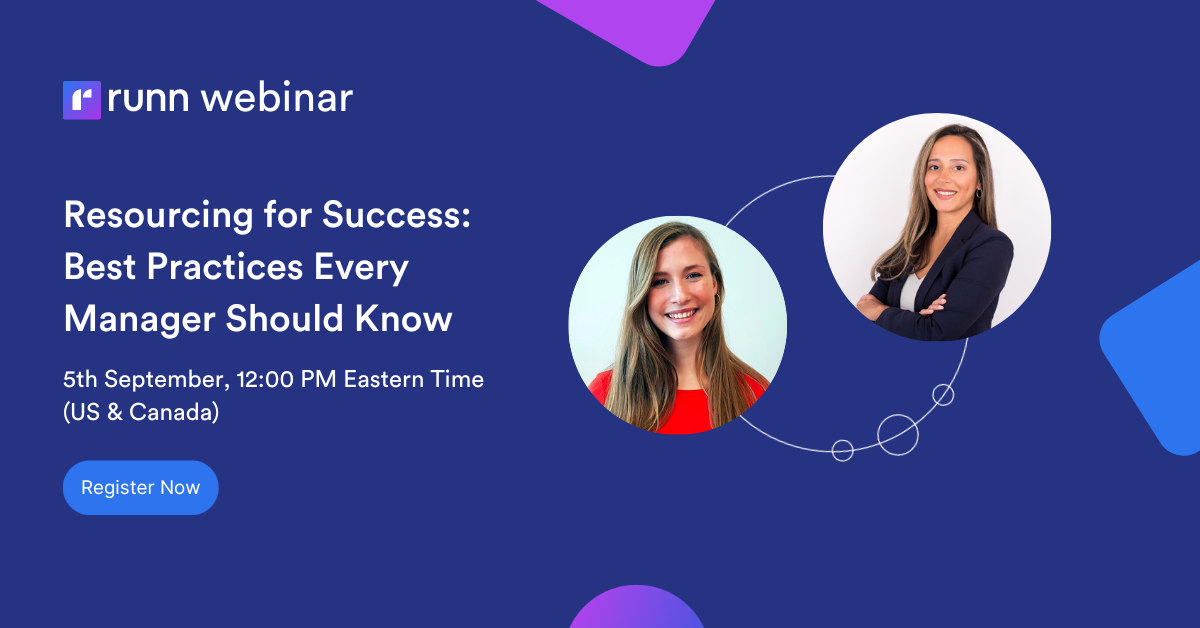 runn webinar

Resourcing for Success: Best Practices Every Manager Should Know

5th September, 12:00 PM Eastern Time (US & Canada)

Register Now